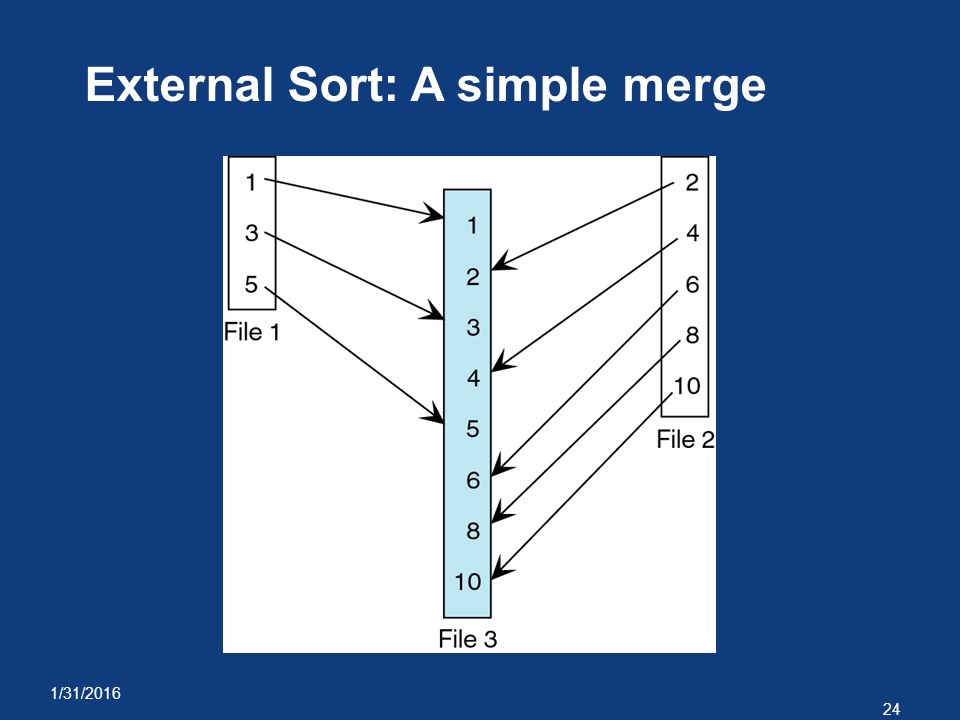 External Sort: A simple merge

1
3
5
File 1

1
2
3
4
5
6
8
10
File 3

2
4
6
8
10
File 2

1/31/2016

24